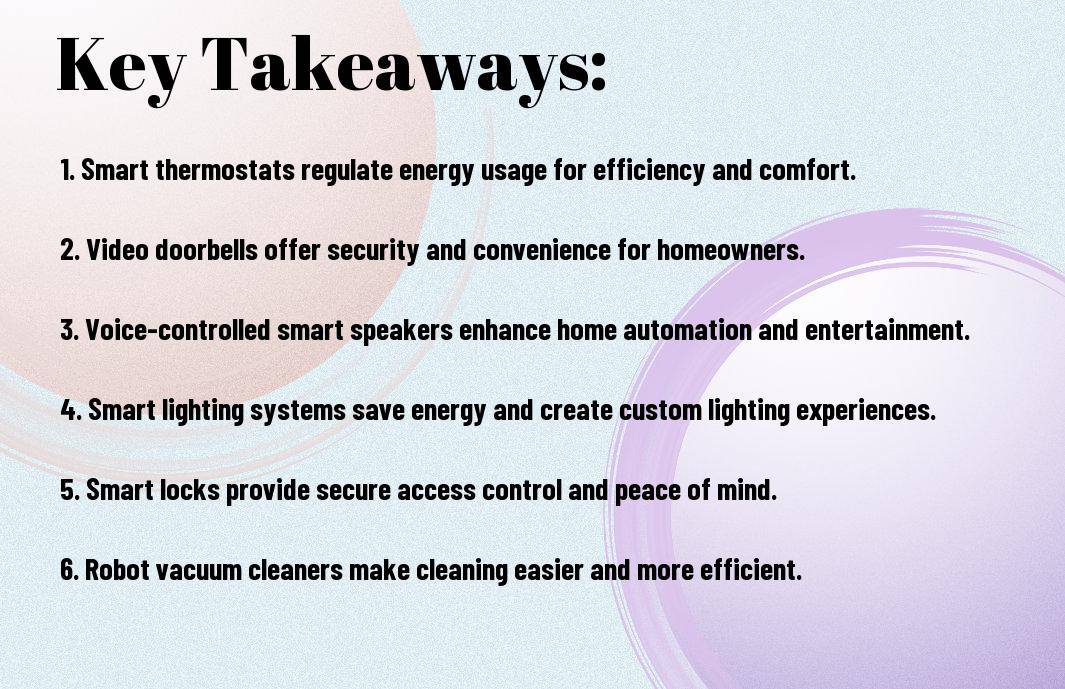 Key Takeaways:

1. Smart thermostats regulate energy usage for efficiency and comfort.

2. Video doorbells offer security and convenience for homeowners.

3. Voice-controlled smart speakers enhance home automation and entertainment.

4. Smart lighting systems save energy and create custom lighting experiences.

5. Smart locks provide secure access control and peace of mind.

6. Robot vacuum cleaners make cleaning easier and more efficient.